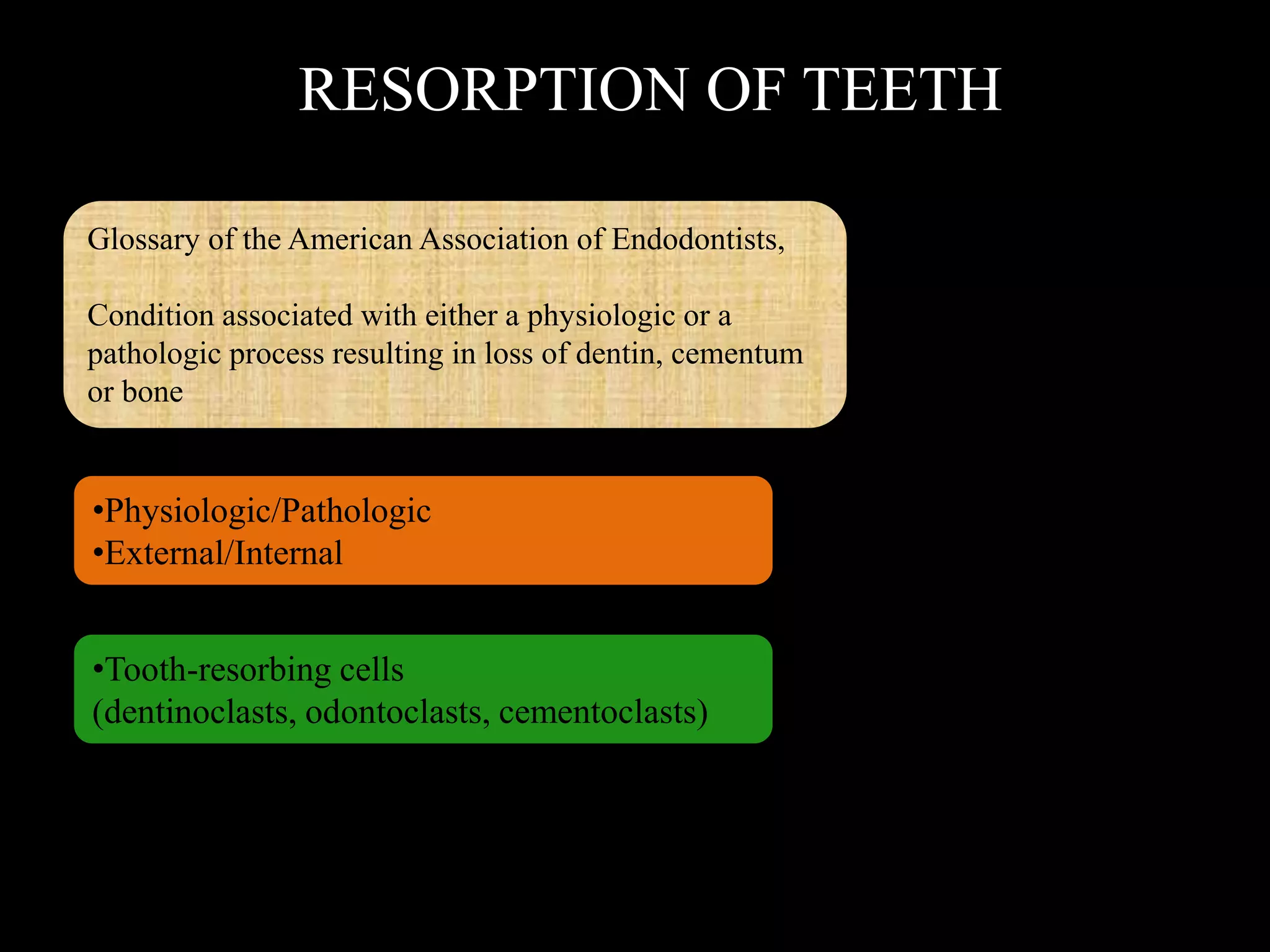 RESORPTION OF TEETH

Glossary of the American Association of Endodontists,

Condition associated with either a physiologic or a pathologic process resulting in loss of dentin, cementum or bone

•Physiologic/Pathologic
•External/Internal

•Tooth-resorbing cells
(dentinoclasts, odontoclasts, cementoclasts)